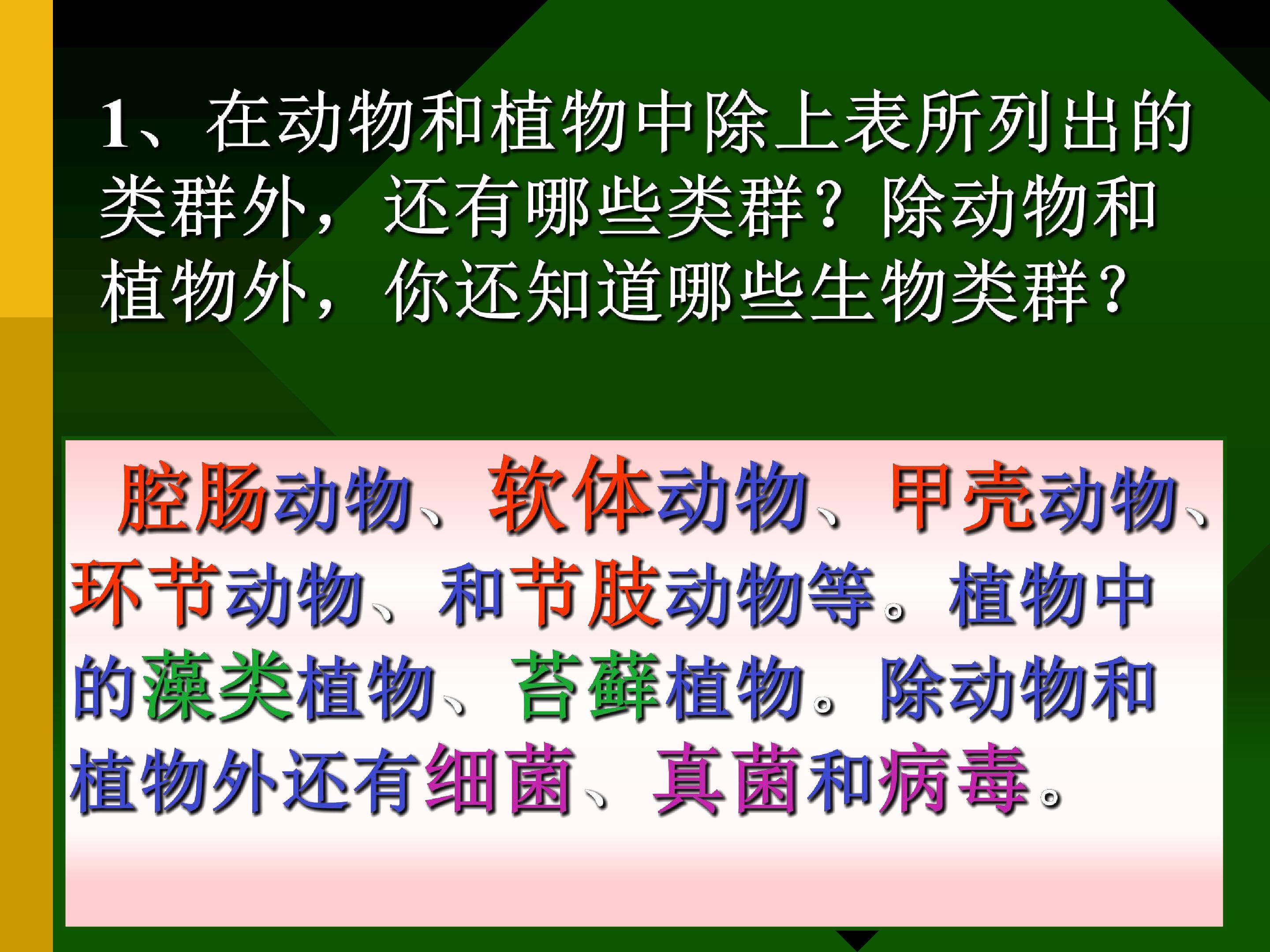 1、在动物和植物中除上表所列出的类群外，还有哪些类群？除动物和植物外，你还知道哪些生物类群？

腔肠动物、软体动物、甲壳动物、环节动物、和节肢动物等。植物中的藻类植物、苔藓植物。除动物和植物外还有细菌、真菌和病毒。